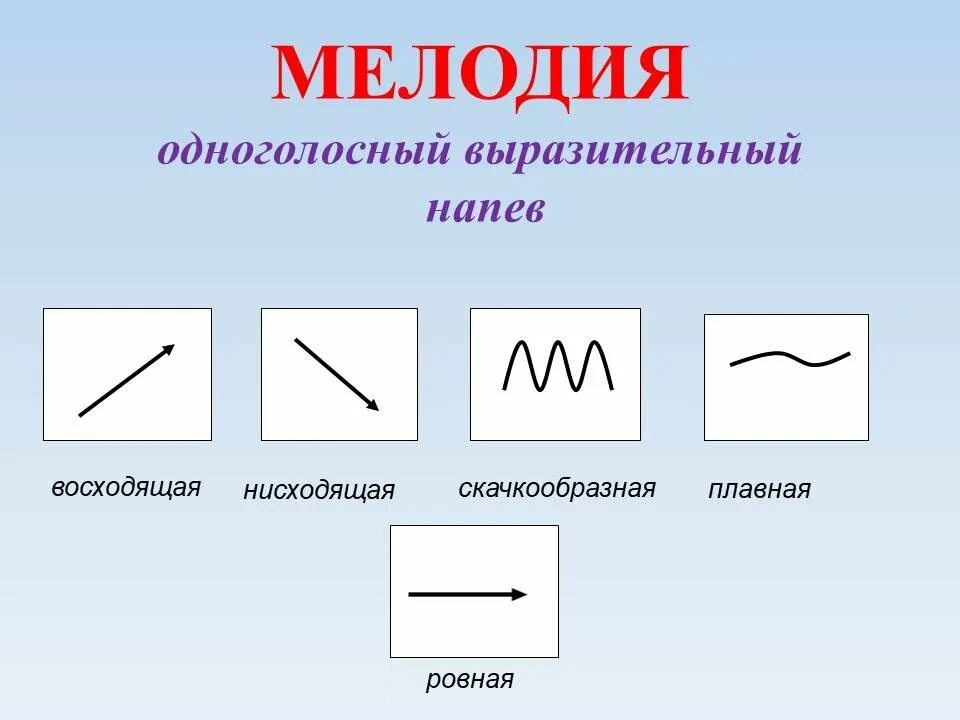 МЕЛОДИЯ

одноголосный выразительный напев

восходящая

нисходящая

скачкообразная

плавная

ровная